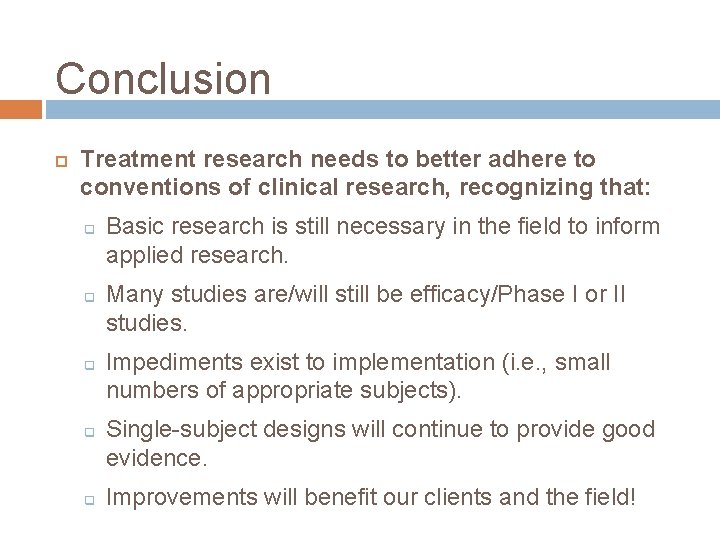 Conclusion

Treatment research needs to better adhere to conventions of clinical research, recognizing that:

Basic research is still necessary in the field to inform applied research.

Many studies are/will still be efficacy/Phase I or II studies.

Impediments exist to implementation (i.e., small numbers of appropriate subjects).

Single-subject designs will continue to provide good evidence.

Improvements will benefit our clients and the field!